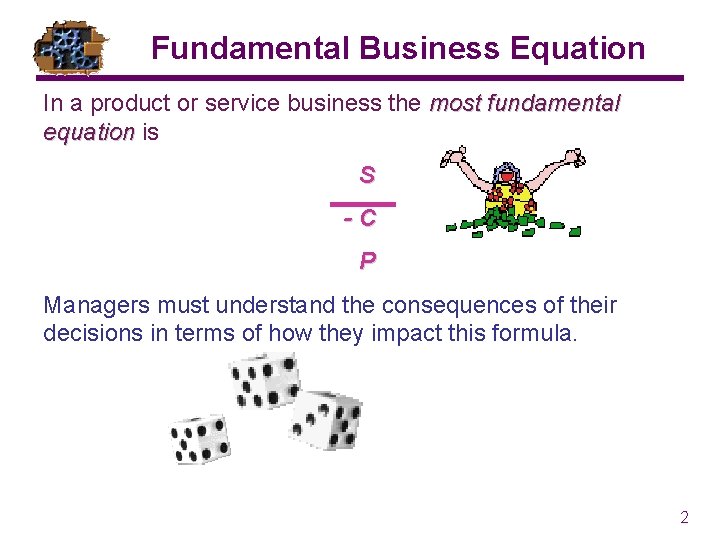 Fundamental Business Equation

In a product or service business the most fundamental equation is

S

- C

P

Managers must understand the consequences of their decisions in terms of how they impact this formula.

2